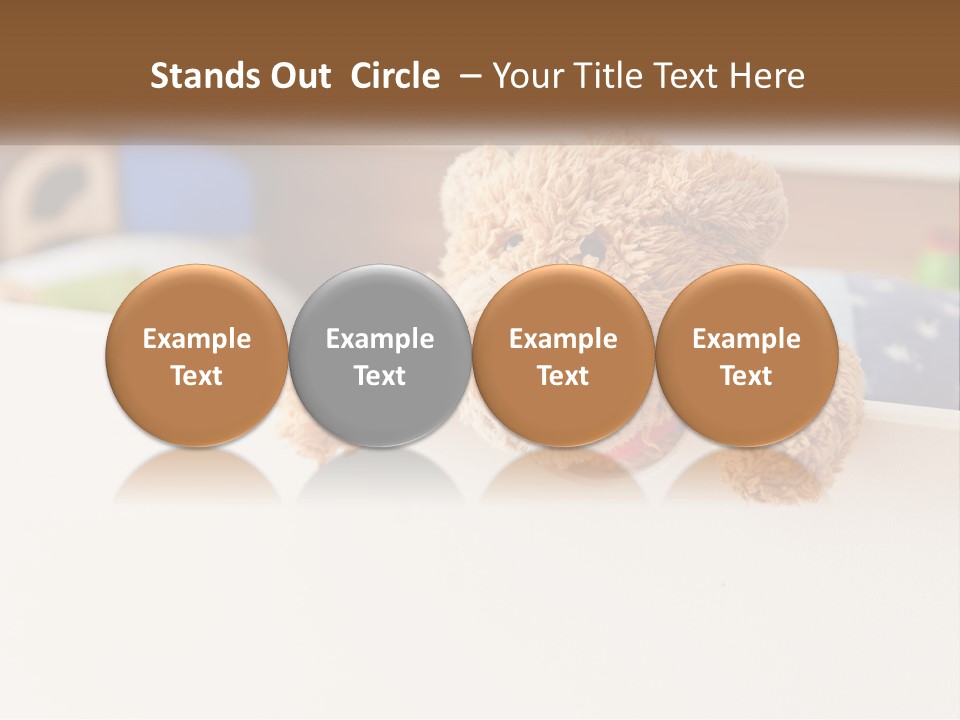 Stands Out Circle – Your Title Text Here

Example Text

Example Text

Example Text

Example Text